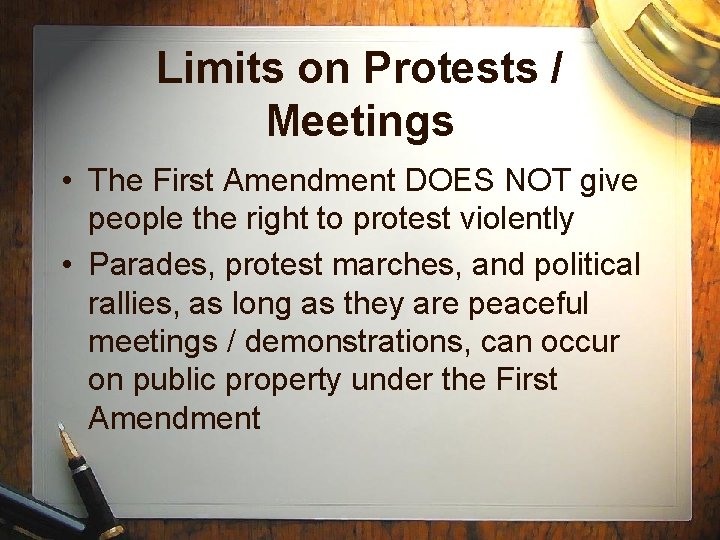 Limits on Protests / Meetings

• The First Amendment DOES NOT give people the right to protest violently

• Parades, protest marches, and political rallies, as long as they are peaceful meetings / demonstrations, can occur on public property under the First Amendment